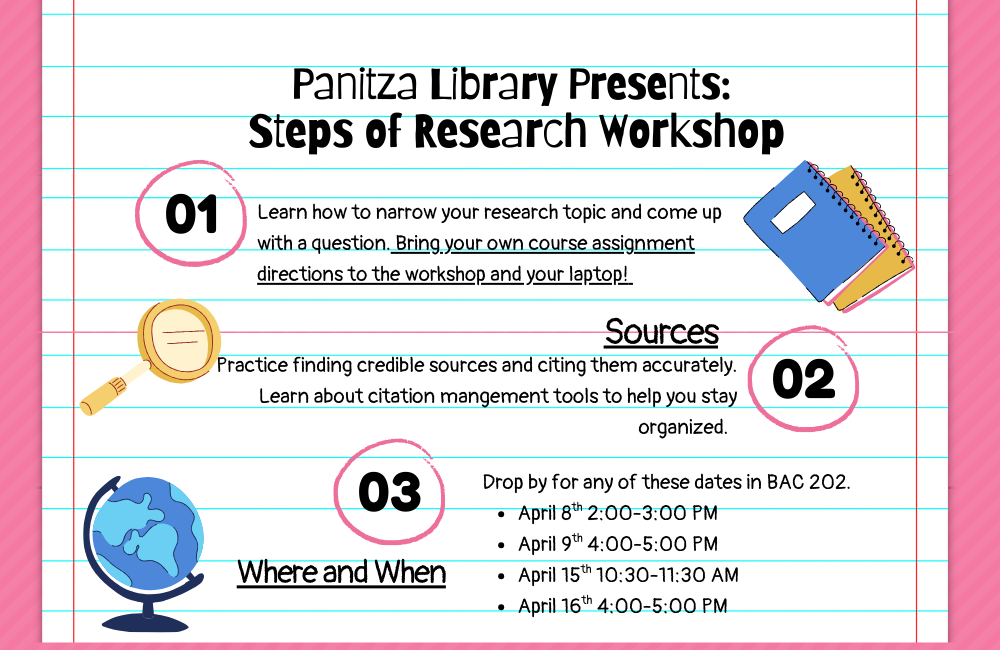 Panitza Library Presents:
Steps of Research Workshop

01

Learn how to narrow your research topic and come up with a question. Bring your own course assignment directions to the workshop and your laptop!

Sources

Practice finding credible sources and citing them accurately. Learn about citation mangement tools to help you stay organized.

02

03

Where and When

Drop by for any of these dates in BAC 202.

- April 8$^{th}$ 2:00-3:00 PM
- April 9$^{th}$ 4:00-5:00 PM
- April 15$^{th}$ 10:30-11:30 AM
- April 16$^{th}$ 4:00-5:00 PM